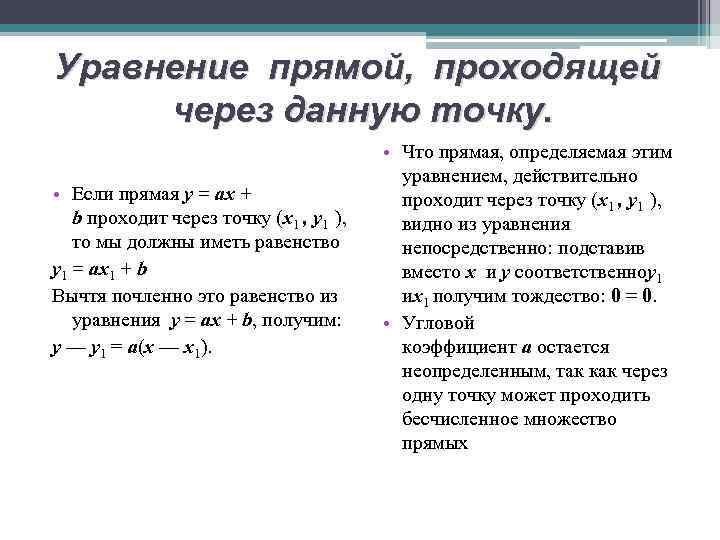 Уравнение прямой, проходящей через данную точку.

• Если прямая $y = ax + b$ проходит через точку $(x_1, y_1)$, то мы должны иметь равенство

$y_1 = ax_1 + b$

Вычтя почленно это равенство из уравнения $y = ax + b$, получим:

$y — y_1 = a(x — x_1)$.

• Что прямая, определяемая этим уравнением, действительно проходит через точку $(x_1, y_1)$, видно из уравнения непосредственно: подставив вместо $x$ и $y$ соответственно$y_1$ и$x_1$ получим тождество: $0 = 0$.

• Угловой коэффициент $a$ остается неопределенным, так как через одну точку может проходить бесчисленное множество прямых